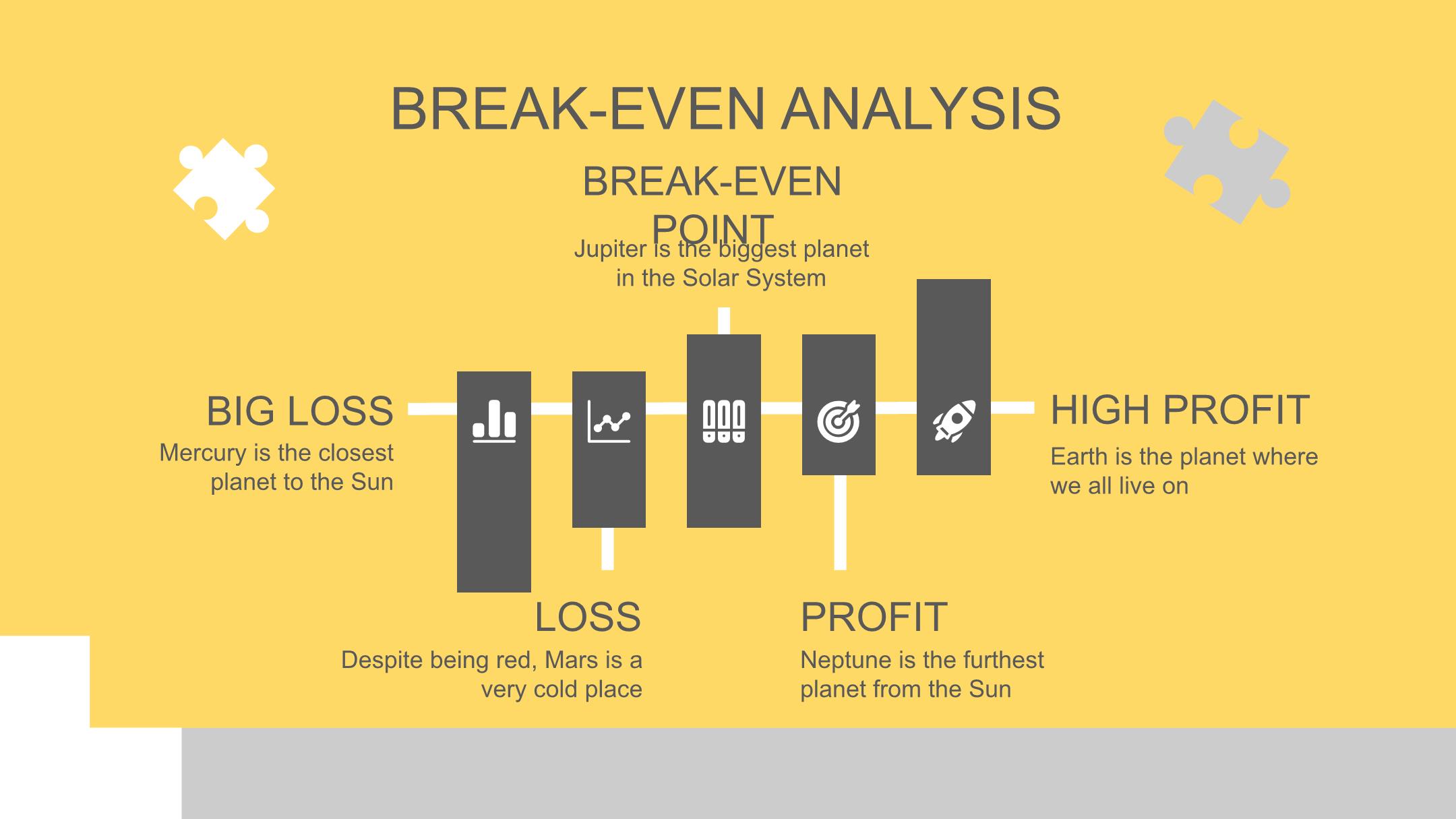 BREAK-EVEN ANALYSIS

BREAK-EVEN POINT

Jupiter is the biggest planet in the Solar System

BIG LOSS

Mercury is the closest planet to the Sun

HIGH PROFIT

Earth is the planet where we all live on

LOSS

Despite being red, Mars is a very cold place

PROFIT

Neptune is the furthest planet from the Sun